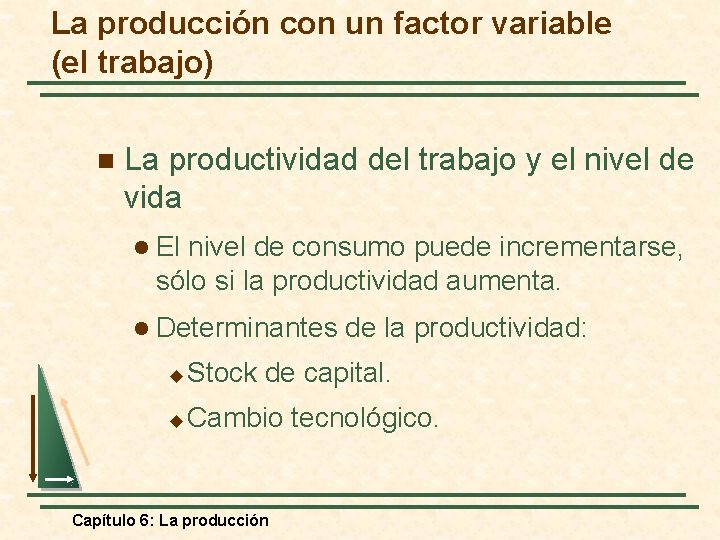 La producción con un factor variable (el trabajo)

La productividad del trabajo y el nivel de vida

El nivel de consumo puede incrementarse, sólo si la productividad aumenta.

Determinantes de la productividad:

Stock de capital.

Cambio tecnológico.

Capítulo 6: La producción